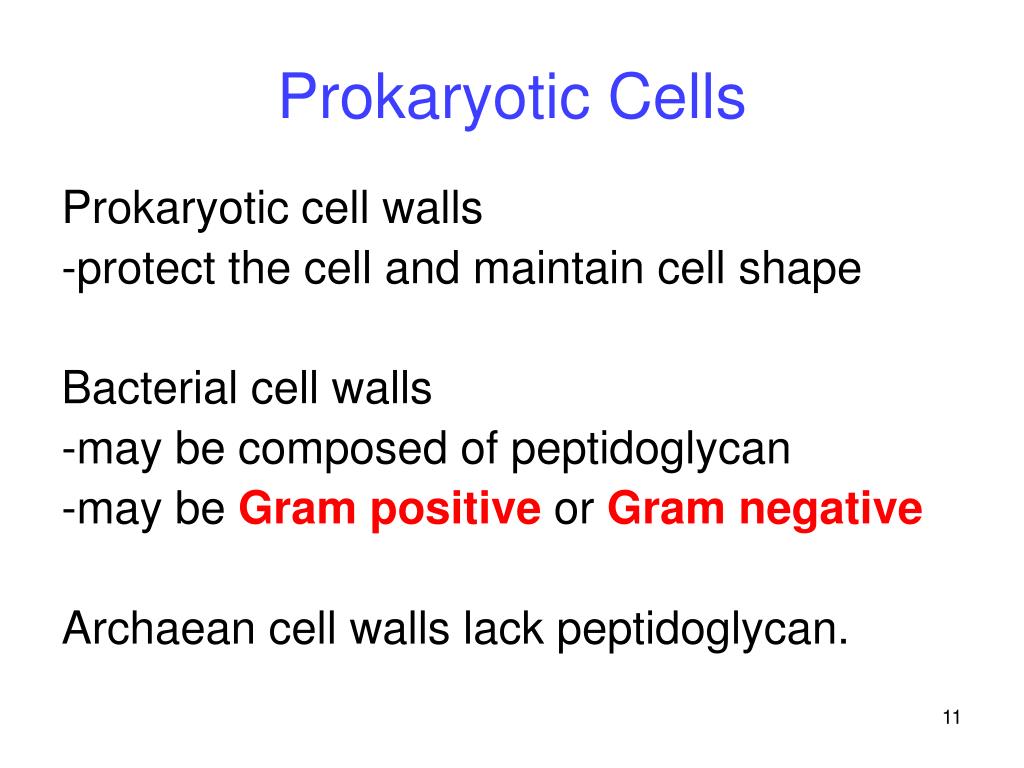 Prokaryotic Cells

Prokaryotic cell walls
-protect the cell and maintain cell shape

Bacterial cell walls
-may be composed of peptidoglycan
-may be Gram positive or Gram negative

Archaean cell walls lack peptidoglycan.

11